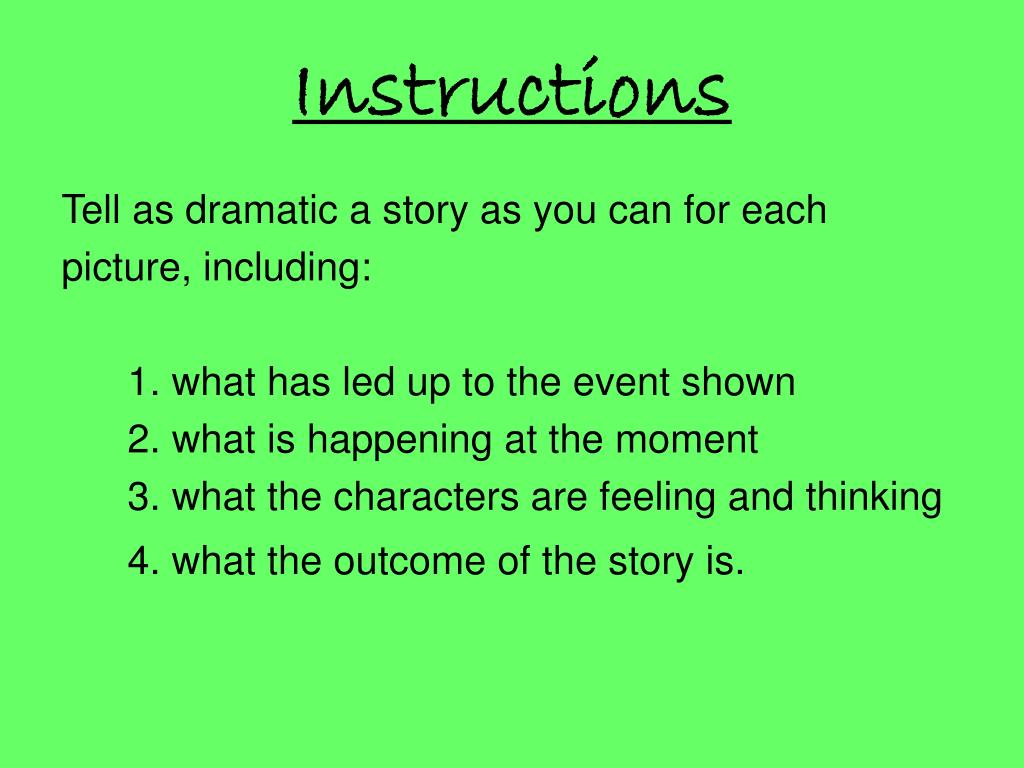 Instructions

Tell as dramatic a story as you can for each picture, including:

1. what has led up to the event shown
2. what is happening at the moment
3. what the characters are feeling and thinking
4. what the outcome of the story is.